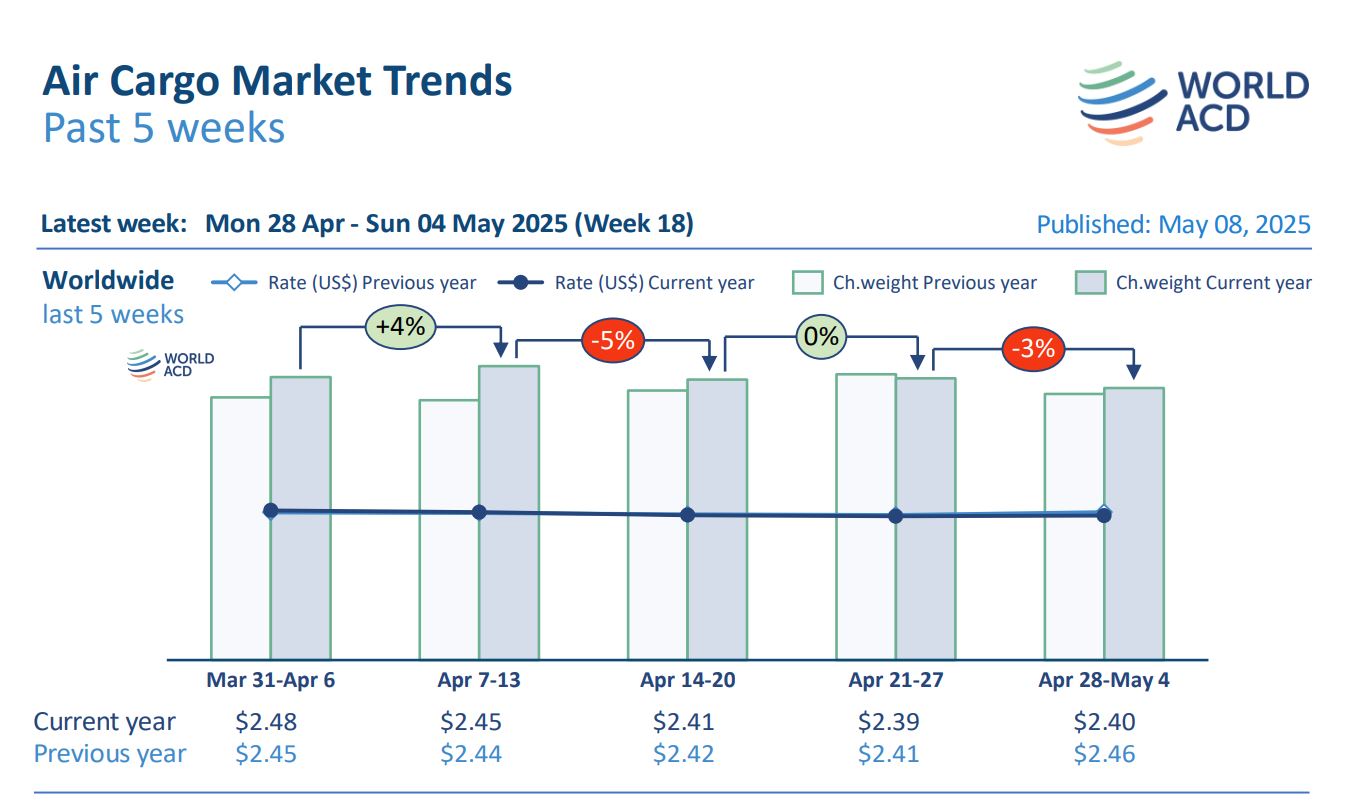 Air Cargo Market Trends
Past 5 weeks

WORLD ACD

Latest week: Mon 28 Apr - Sun 04 May 2025 (Week 18)

Published: May 08, 2025

Worldwide
last 5 weeks

Rate (US$) Previous year
Rate (US$) Current year
Ch.weight Previous year
Ch.weight Current year

WORLD ACD

+4%
-5%
0%
-3%

| | Mar 31-Apr 6 | Apr 7-13 | Apr 14-20 | Apr 21-27 | Apr 28-May 4 |
|---|---|---|---|---|---|
| Current year | $2.48 | $2.45 | $2.41 | $2.39 | $2.40 |
| Previous year | $2.45 | $2.44 | $2.42 | $2.41 | $2.46 |